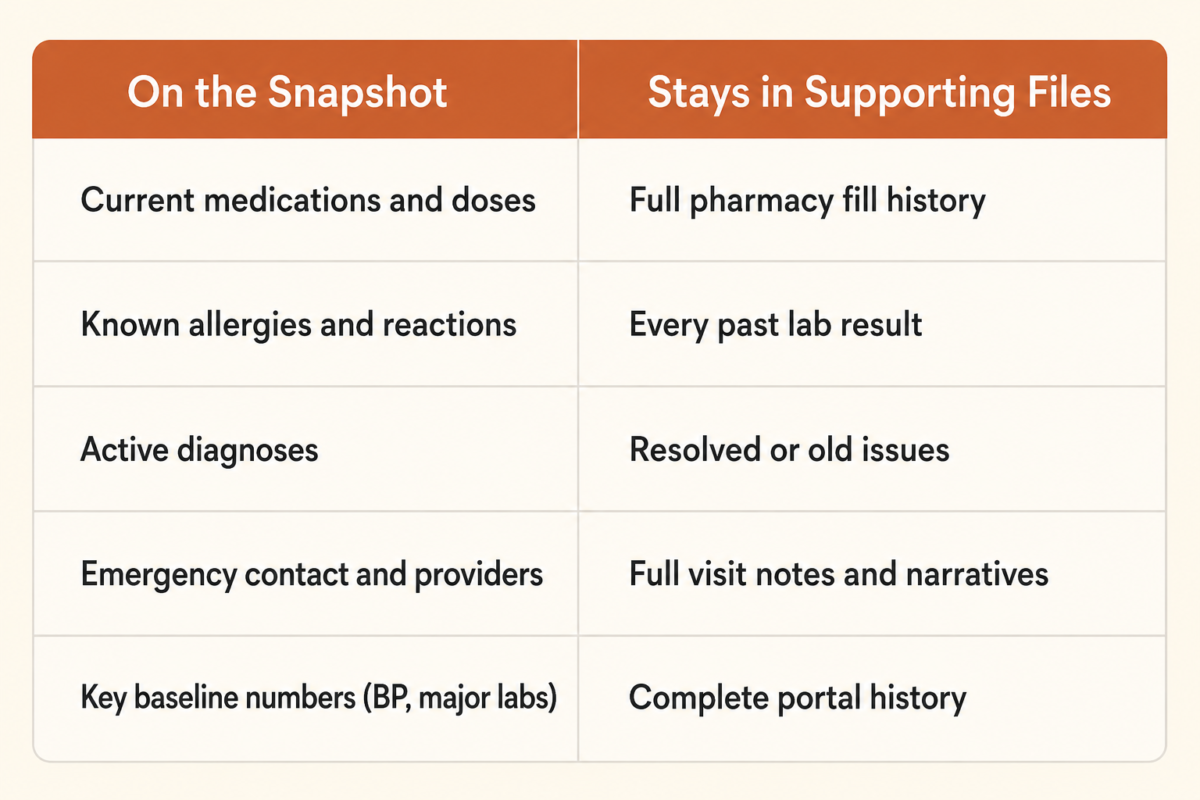 | On the Snapshot | Stays in Supporting Files |
|---|---|
| Current medications and doses | Full pharmacy fill history |
| Known allergies and reactions | Every past lab result |
| Active diagnoses | Resolved or old issues |
| Emergency contact and providers | Full visit notes and narratives |
| Key baseline numbers (BP, major labs) | Complete portal history |